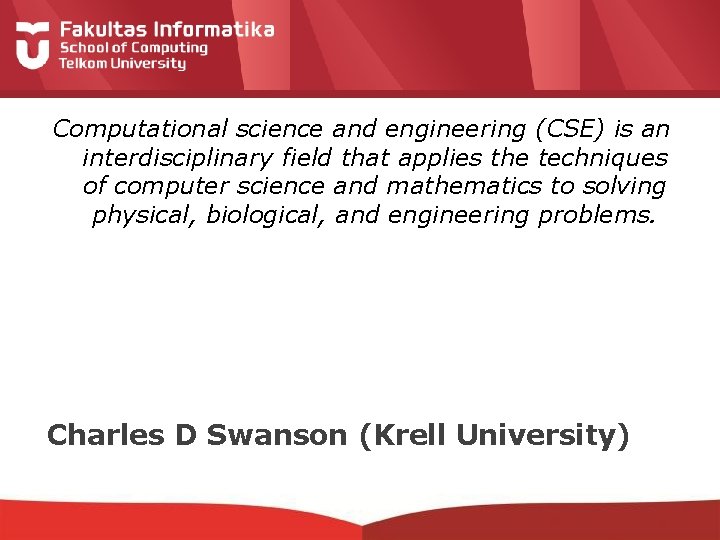 Fakultas Informatika
School of Computing
Telkom University

Computational science and engineering (CSE) is an interdisciplinary field that applies the techniques of computer science and mathematics to solving physical, biological, and engineering problems.

Charles D Swanson (Krell University)